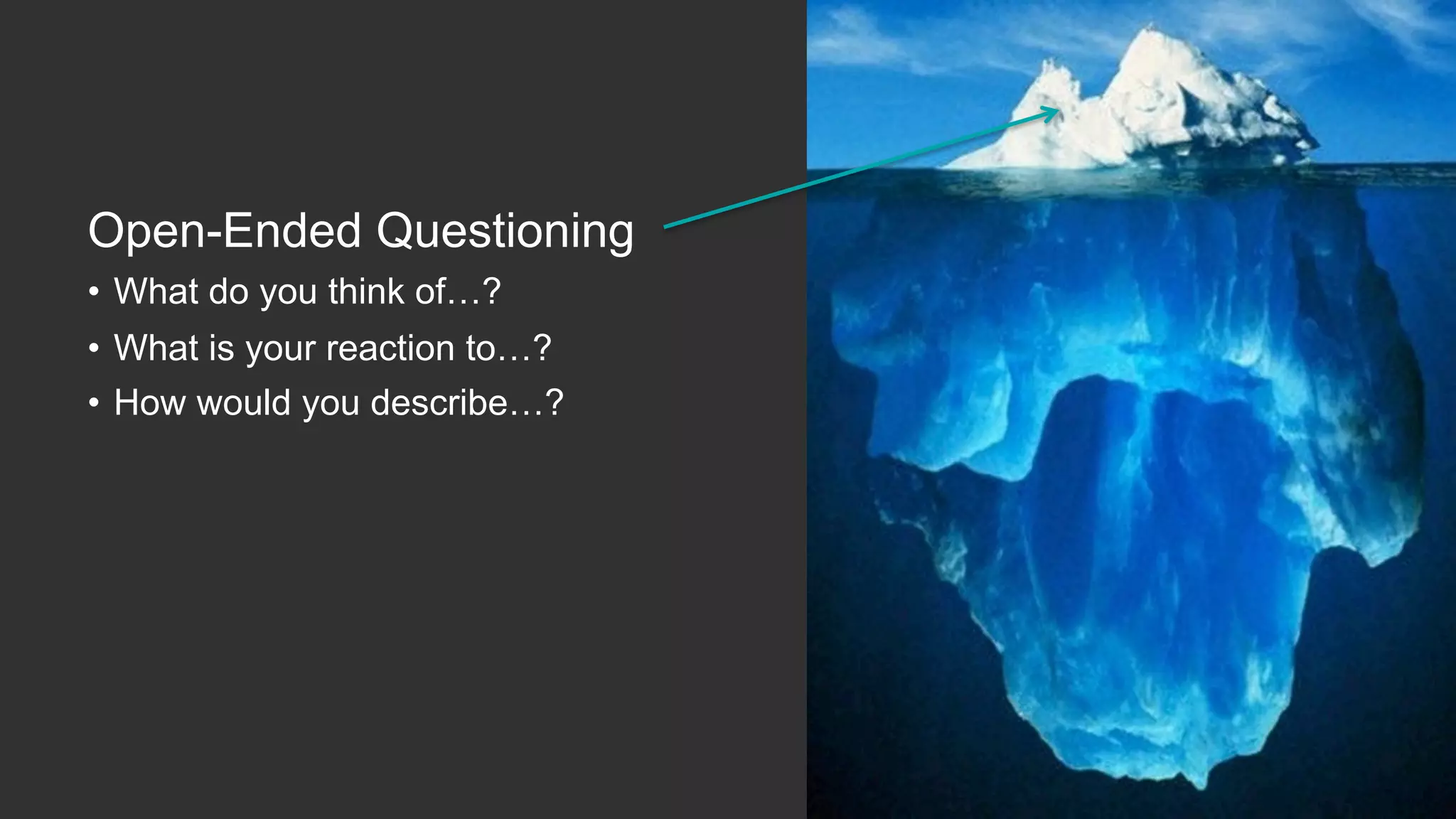 Open-Ended Questioning

• What do you think of…?
• What is your reaction to…?
• How would you describe…?